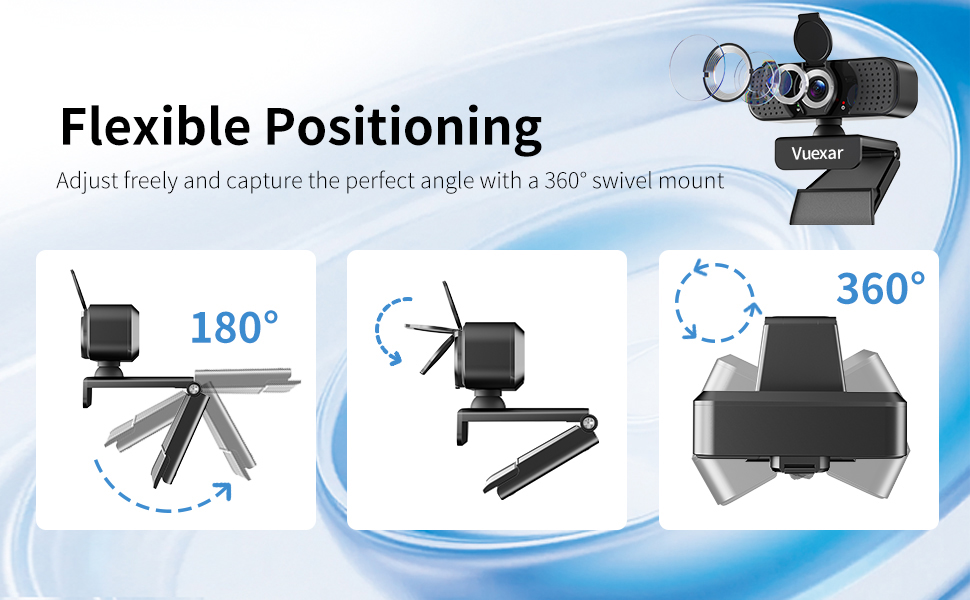 Flexible Positioning

Adjust freely and capture the perfect angle with a 360° swivel mount

Vuexar

180°

360°